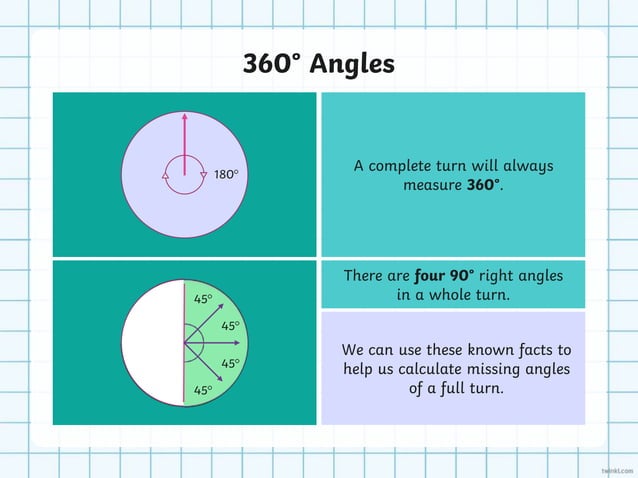 360° Angles

180°

A complete turn will always measure **360°**.

45°
45°
45°
45°

There are **four 90°** right angles in a whole turn.

We can use these known facts to help us calculate missing angles of a full turn.

twinkl.com